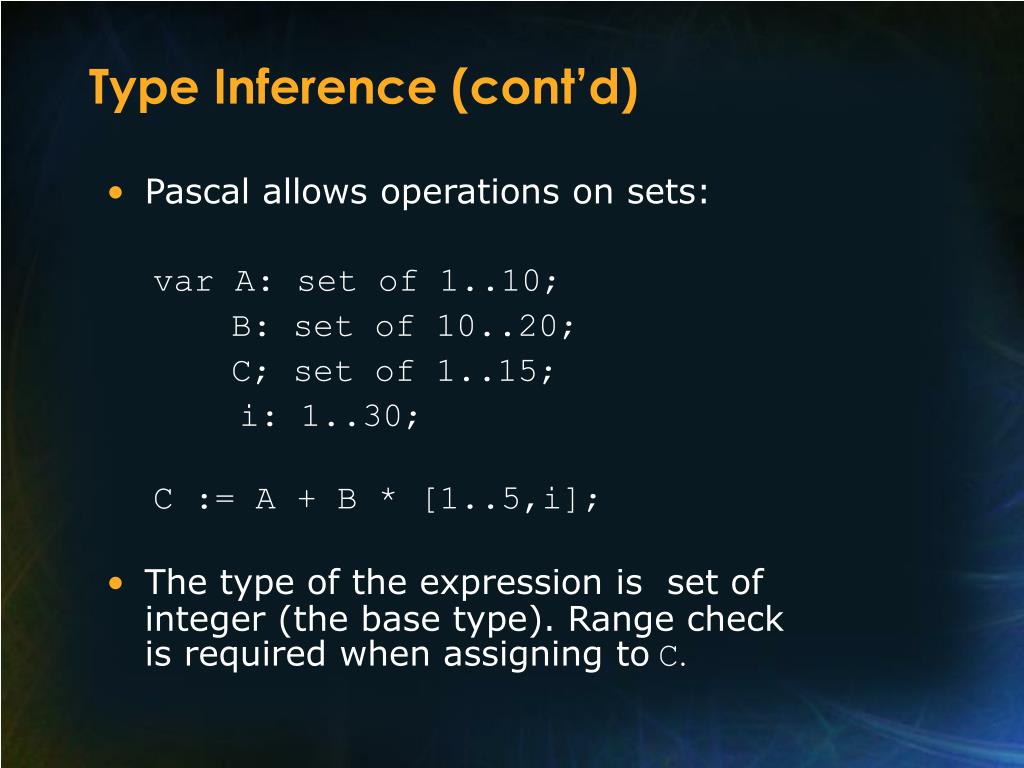 Type Inference (cont'd)

• Pascal allows operations on sets:

var A: set of 1..10;
    B: set of 10..20;
    C; set of 1..15;
    i: 1..30;

C := A + B * [1..5,i];

• The type of the expression is set of integer (the base type). Range check is required when assigning to C.